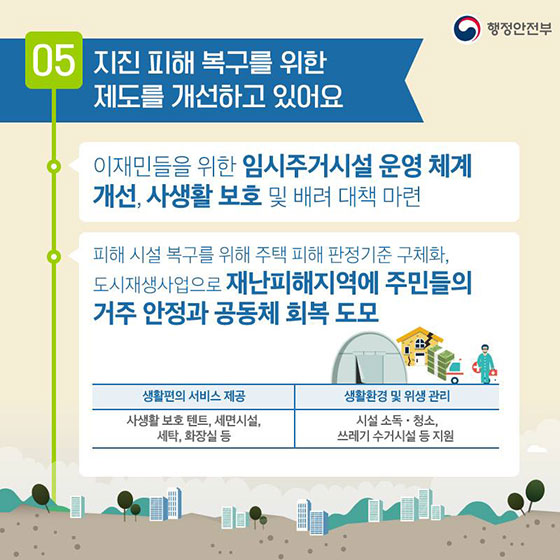 행정안전부

05 지진 피해 복구를 위한 제도를 개선하고 있어요

이재민들을 위한 임시주거시설 운영 체계 개선, 사생활 보호 및 배려 대책 마련

피해 시설 복구를 위해 주택 피해 판정기준 구체화, 도시재생사업으로 재난피해지역에 주민들의 거주 안정과 공동체 회복 도모

| 생활편의 서비스 제공 | 생활환경 및 위생 관리 |
|---|---|
| 사생활 보호 텐트, 세면시설, 세탁, 화장실 등 | 시설 소독 · 청소, 쓰레기 수거시설 등 지원 |